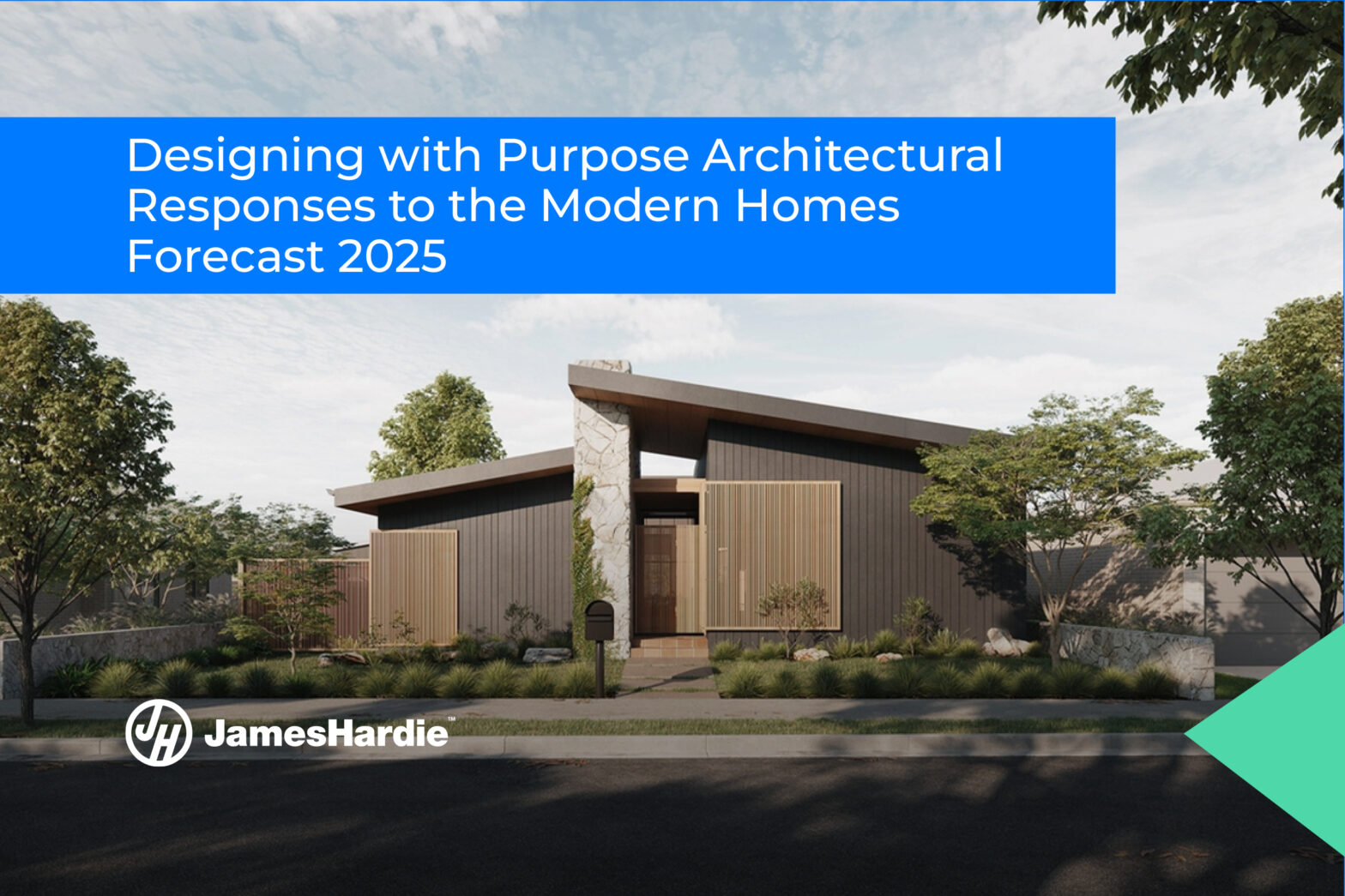 Designing with Purpose Architectural Responses to the Modern Homes Forecast 2025

JH JamesHardie™